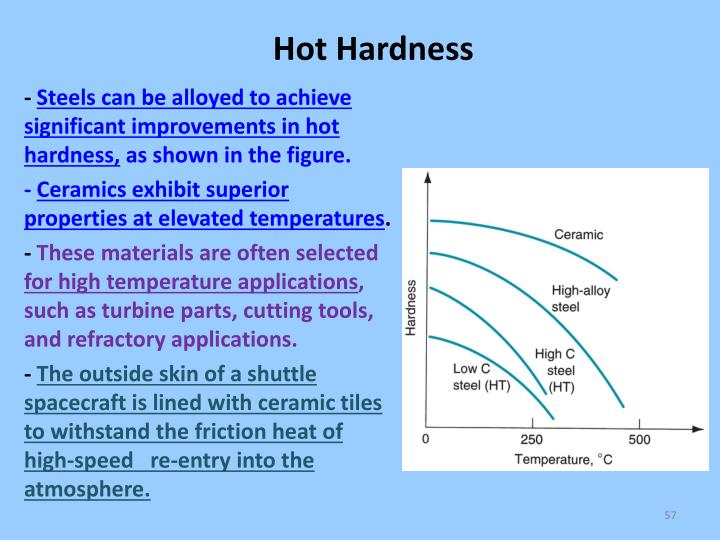 Hot Hardness

- Steels can be alloyed to achieve significant improvements in hot hardness, as shown in the figure.

- Ceramics exhibit superior properties at elevated temperatures.

- These materials are often selected for high temperature applications, such as turbine parts, cutting tools, and refractory applications.

- The outside skin of a shuttle spacecraft is lined with ceramic tiles to withstand the friction heat of high-speed re-entry into the atmosphere.

Hardness
Ceramic
High-alloy steel
High C steel (HT)
Low C steel (HT)
0
250
500
Temperature, °C

57